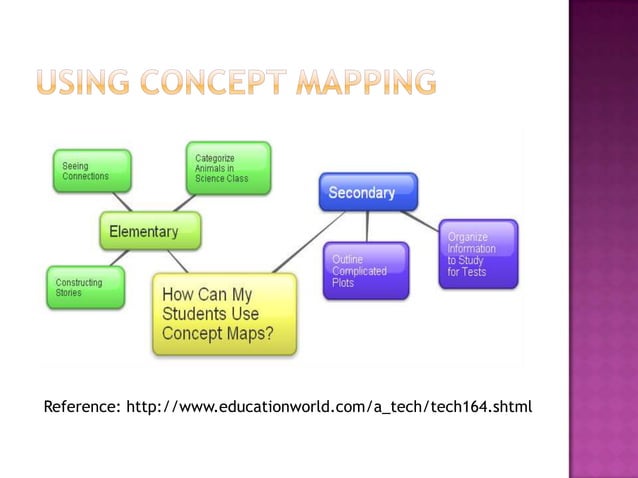 USING CONCEPT MAPPING

Seeing Connections

Categorize Animals in Science Class

Elementary

Constructing Stories

How Can My Students Use Concept Maps?

Secondary

Outline Complicated Plots

Organize Information to Study for Tests

Reference: http://www.educationworld.com/a_tech/tech164.shtml